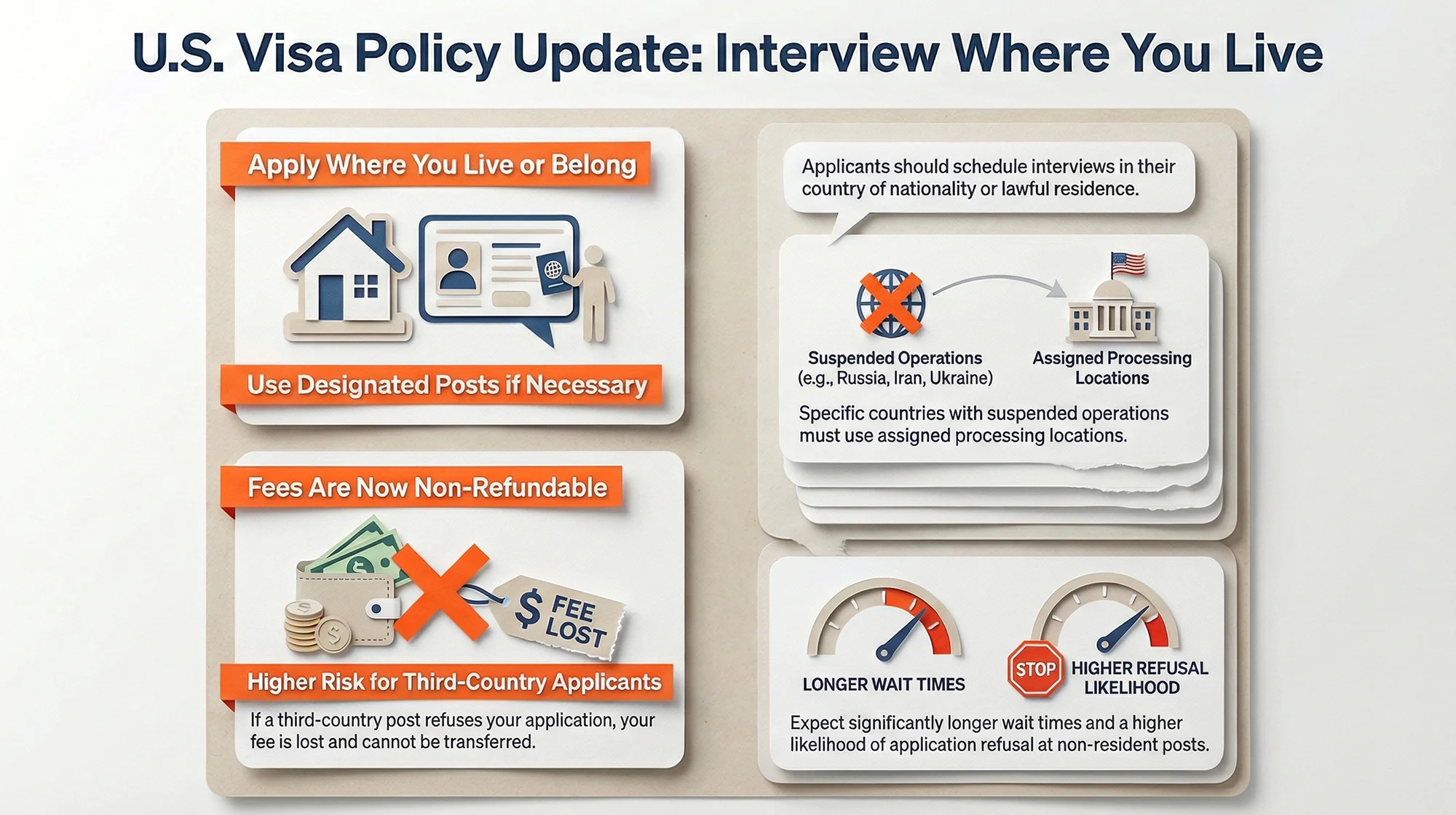 U.S. Visa Policy Update: Interview Where You Live

Apply Where You Live or Belong

Use Designated Posts if Necessary

Fees Are Now Non-Refundable

$ FEE LOST

Higher Risk for Third-Country Applicants

If a third-country post refuses your application, your fee is lost and cannot be transferred.

Applicants should schedule interviews in their country of nationality or lawful residence.

Suspended Operations (e.g., Russia, Iran, Ukraine)

Assigned Processing Locations

Specific countries with suspended operations must use assigned processing locations.

LONGER WAIT TIMES

STOP

HIGHER REFUSAL LIKELIHOOD

Expect significantly longer wait times and a higher likelihood of application refusal at non-resident posts.